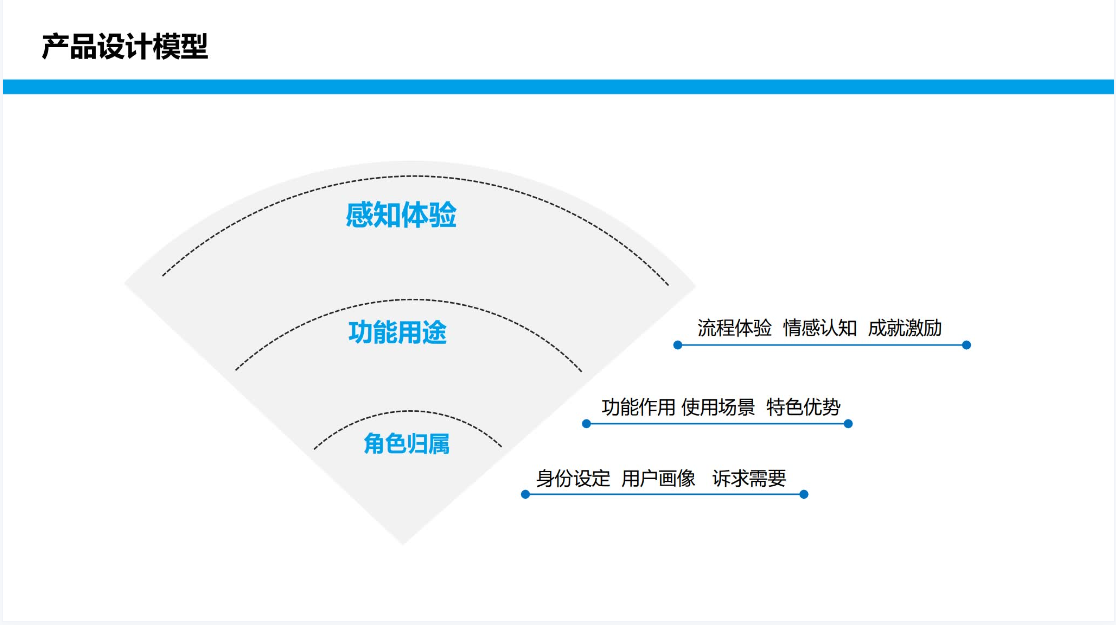 产品设计模型

感知体验

功能用途

角色归属

流程体验 情感认知 成就激励

功能作用 使用场景 特色优势

身份设定 用户画像 诉求需要